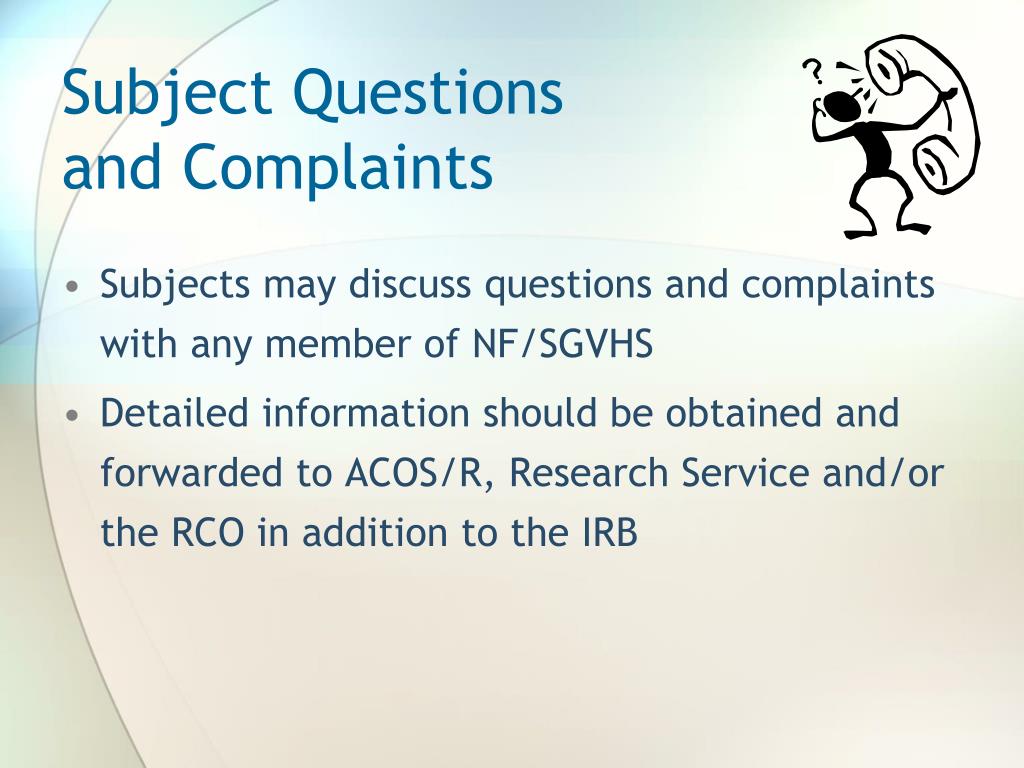 Subject Questions and Complaints

?

• Subjects may discuss questions and complaints with any member of NF/SGVHS

• Detailed information should be obtained and forwarded to ACOS/R, Research Service and/or the RCO in addition to the IRB